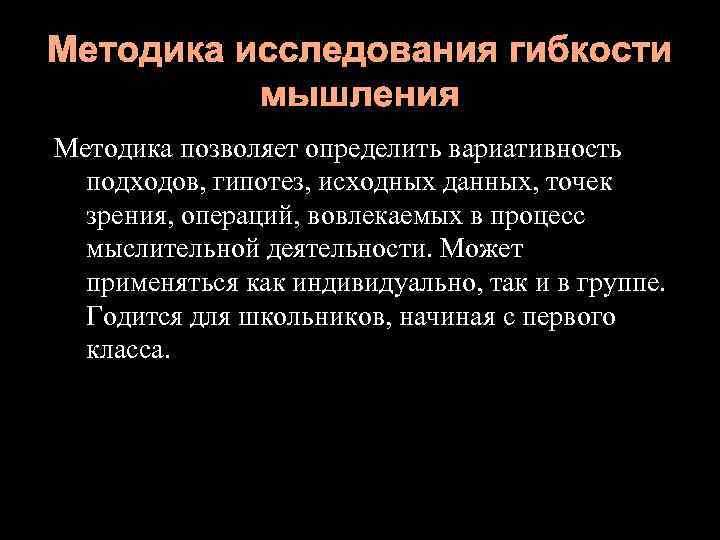 Методика исследования гибкости мышления

Методика позволяет определить вариативность подходов, гипотез, исходных данных, точек зрения, операций, вовлекаемых в процесс мыслительной деятельности. Может применяться как индивидуально, так и в группе. Годится для школьников, начиная с первого класса.